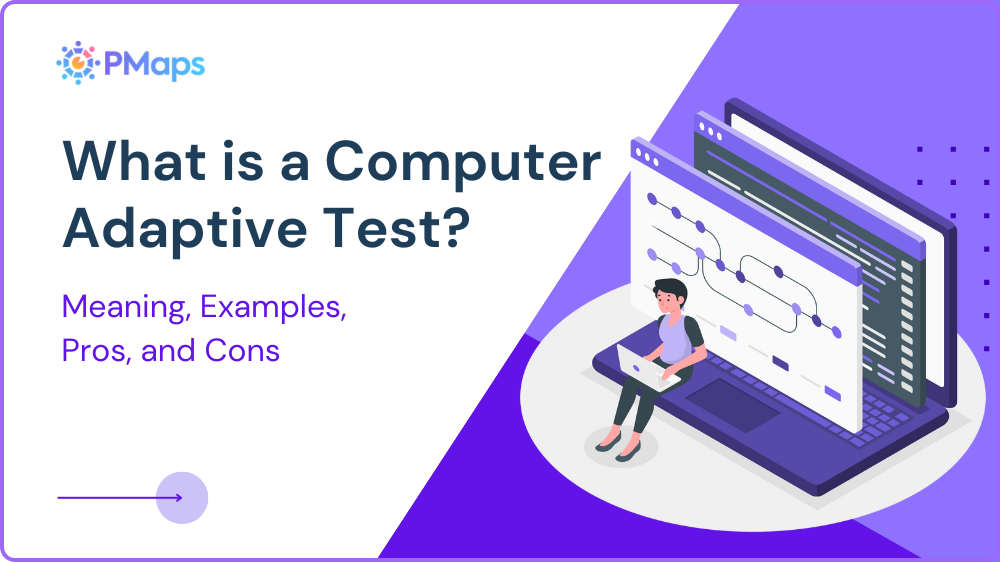 PMaps

What is a Computer Adaptive Test?

Meaning, Examples, Pros, and Cons